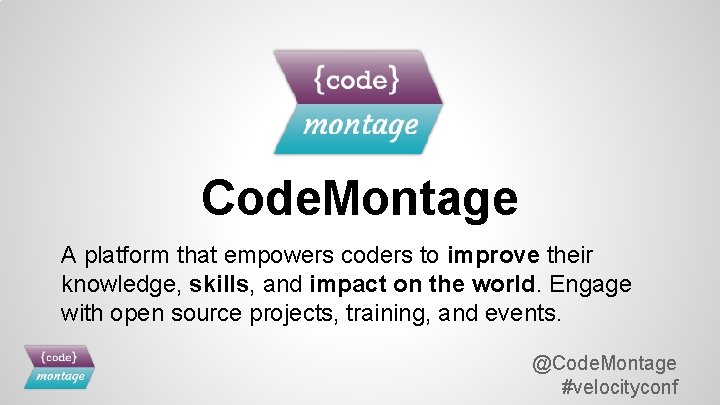 {code}
montage

CodeMontage

A platform that empowers coders to improve their knowledge, skills, and impact on the world. Engage with open source projects, training, and events.

{code}
montage

@CodeMontage
#velocityconf